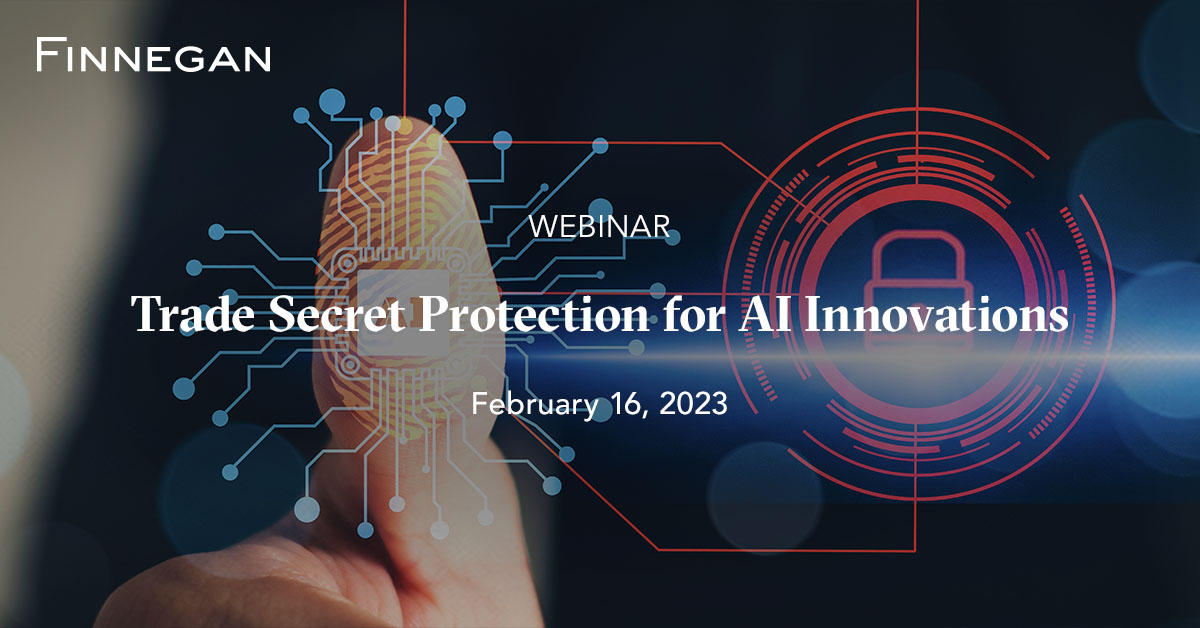 FINNEGAN

WEBINAR

Trade Secret Protection for AI Innovations

February 16, 2023